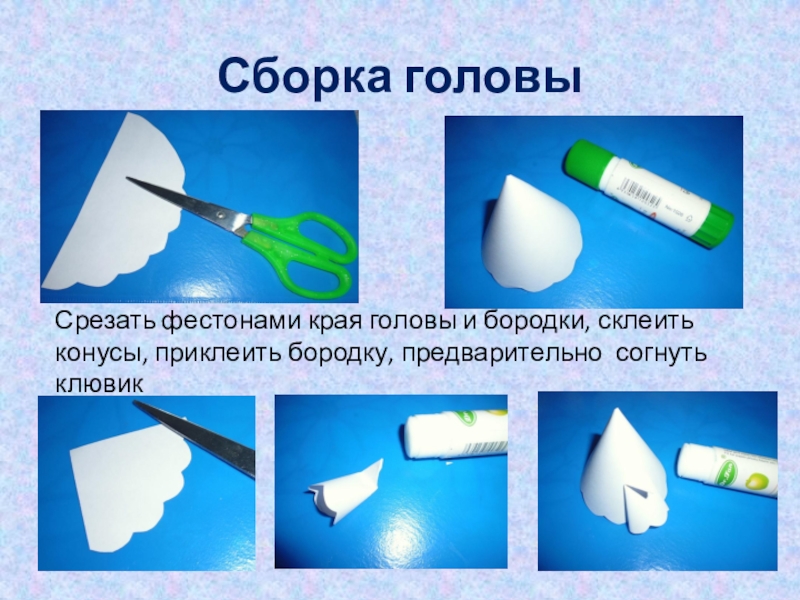 Сборка головы

Срезать фестонами края головы и бородки, склеить конусы, приклеить бородку, предварительно согнуть клювик